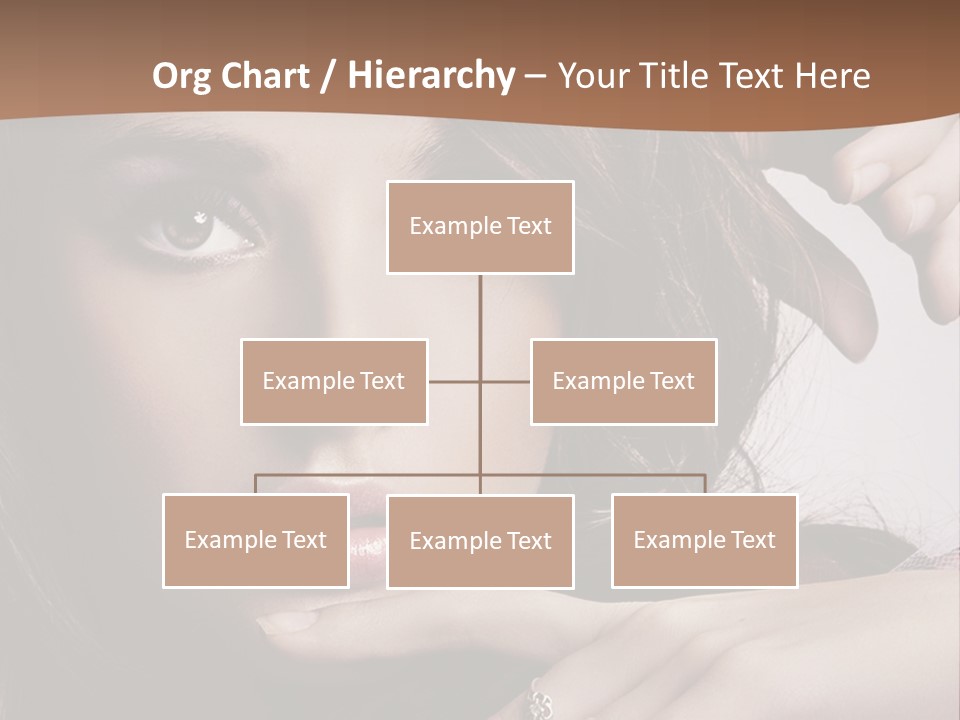 Org Chart / Hierarchy – Your Title Text Here

Example Text

Example Text

Example Text

Example Text

Example Text

Example Text